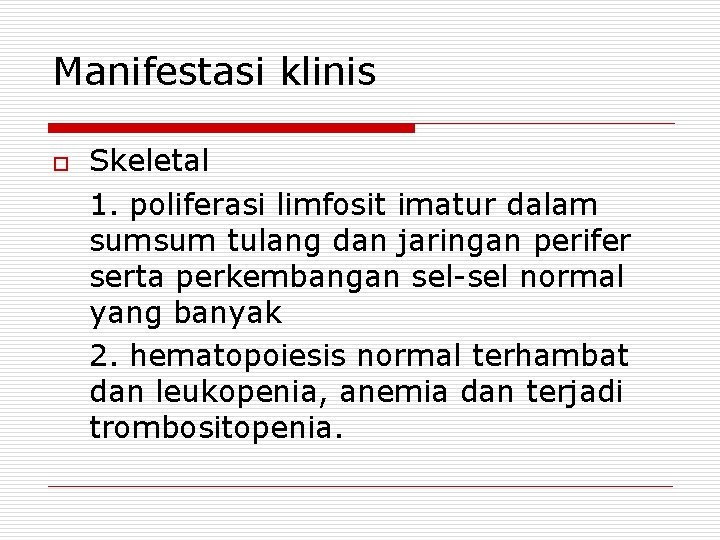 Manifestasi klinis

Skeletal

1. poliferasi limfosit imatur dalam sumsum tulang dan jaringan perifer serta perkembangan sel-sel normal yang banyak

2. hematopoiesis normal terhambat dan leukopenia, anemia dan terjadi trombositopenia.